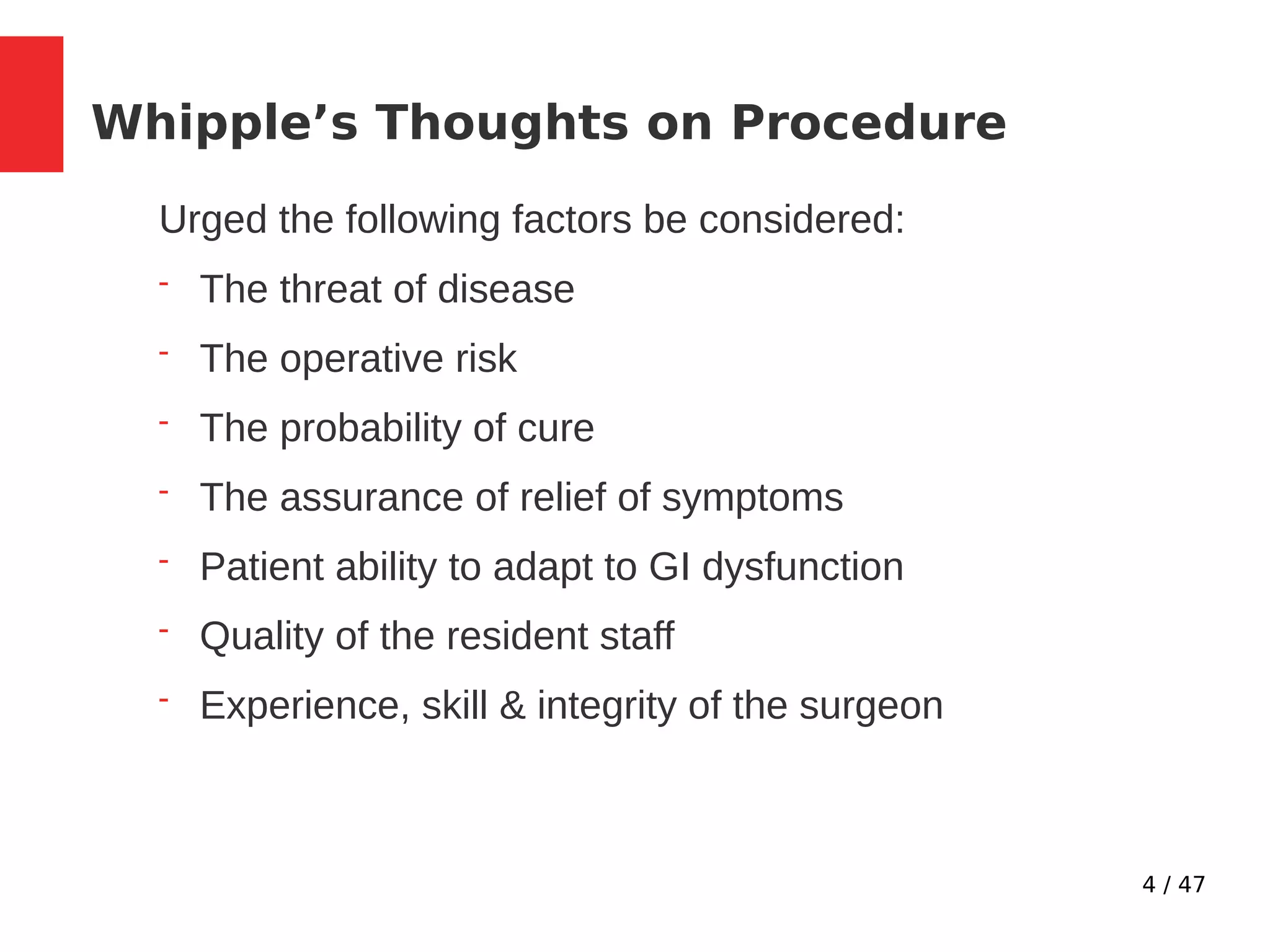 Whipple’s Thoughts on Procedure

Urged the following factors be considered:

- The threat of disease
- The operative risk
- The probability of cure
- The assurance of relief of symptoms
- Patient ability to adapt to GI dysfunction
- Quality of the resident staff
- Experience, skill & integrity of the surgeon

4 / 47